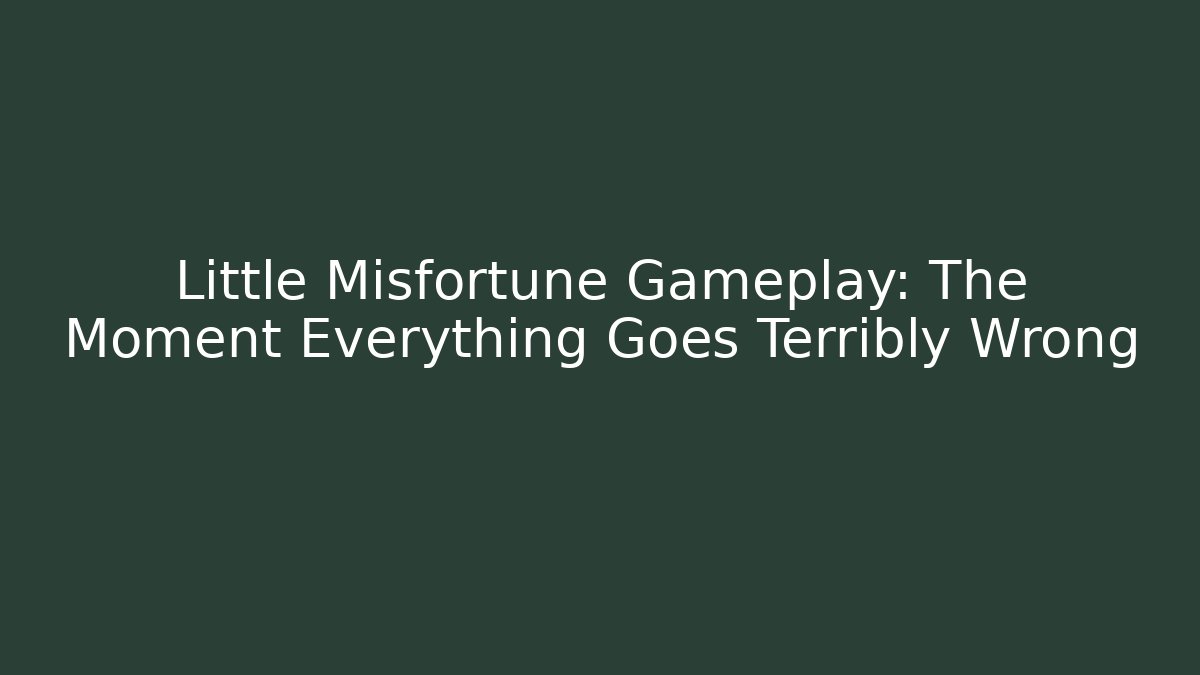 Little Misfortune Gameplay: The Moment Everything Goes Terribly Wrong